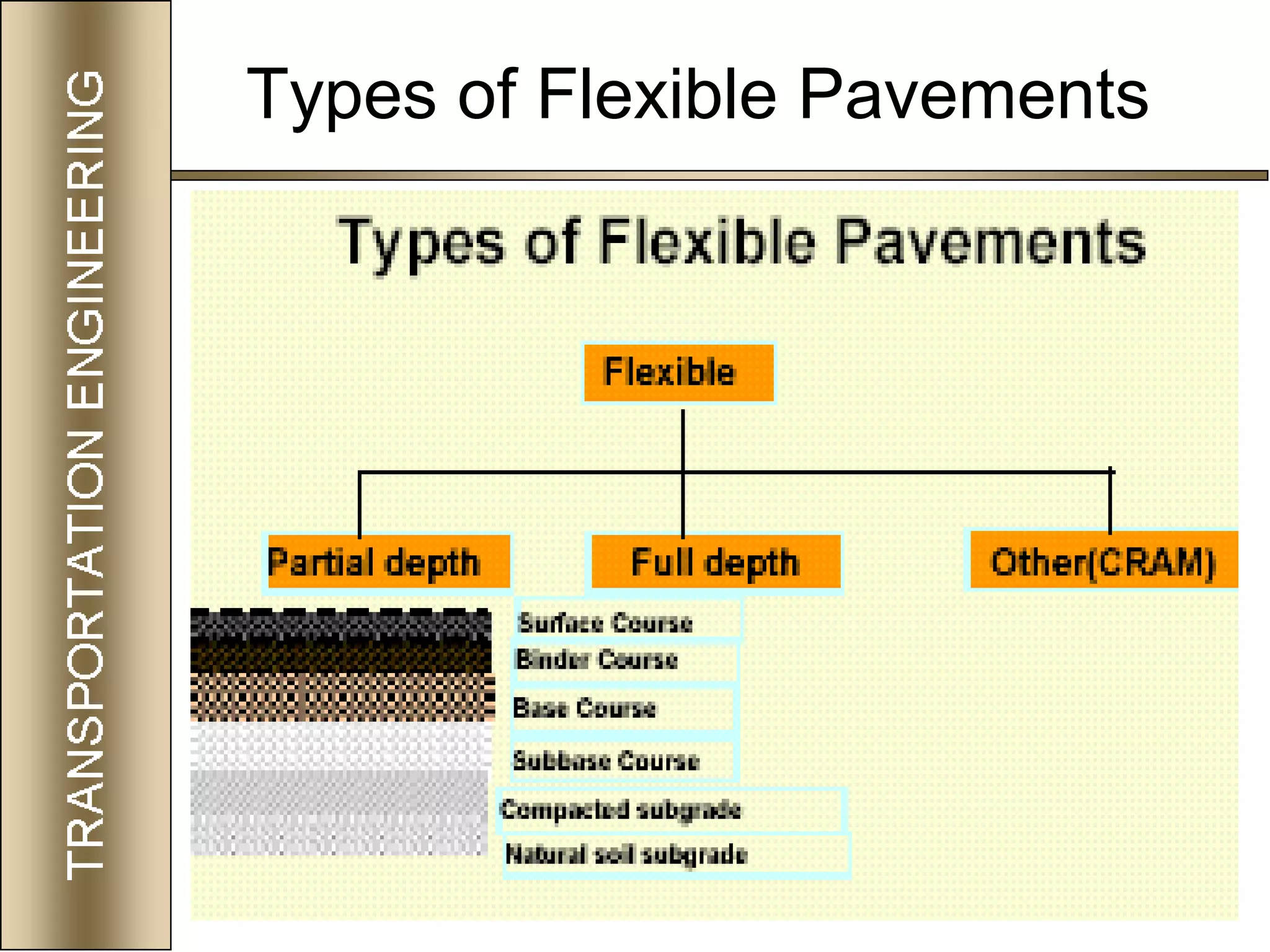 TRANSPORTATION ENGINEERING

Types of Flexible Pavements

Types of Flexible Pavements

Flexible

Partial depth

Full depth

Other(CRAM)

Surface Course

Binder Course

Base Course

Subbase Course

Compacted subgrade

Natural soil subgrade